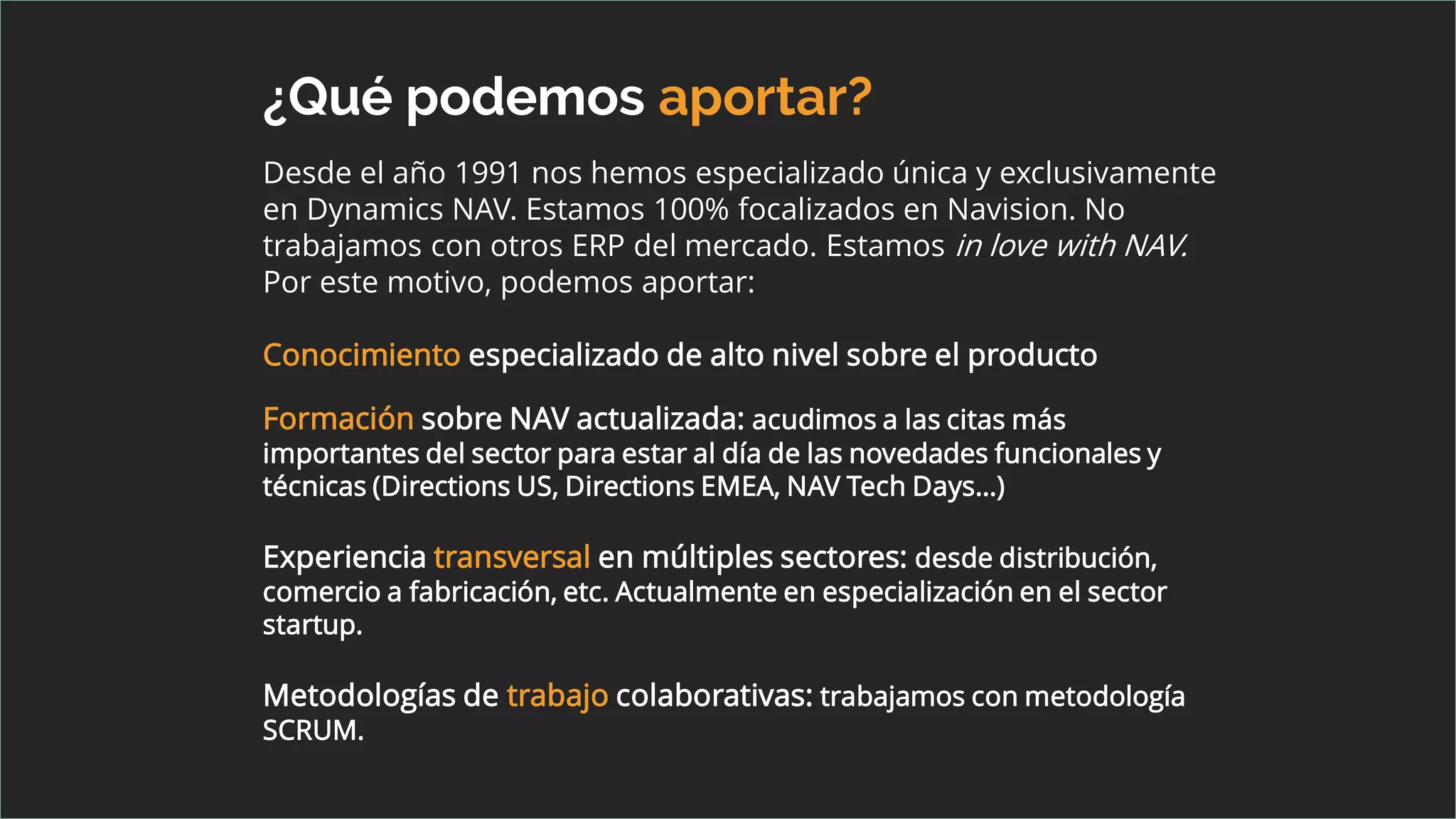 ¿Qué podemos aportar?

Desde el año 1991 nos hemos especializado única y exclusivamente en Dynamics NAV. Estamos 100% focalizados en Navision. No trabajamos con otros ERP del mercado. Estamos in love with NAV. Por este motivo, podemos aportar:

Conocimiento especializado de alto nivel sobre el producto

Formación sobre NAV actualizada: acudimos a las citas más importantes del sector para estar al día de las novedades funcionales y técnicas (Directions US, Directions EMEA, NAV Tech Days...)

Experiencia transversal en múltiples sectores: desde distribución, comercio a fabricación, etc. Actualmente en especialización en el sector startup.

Metodologías de trabajo colaborativas: trabajamos con metodología SCRUM.